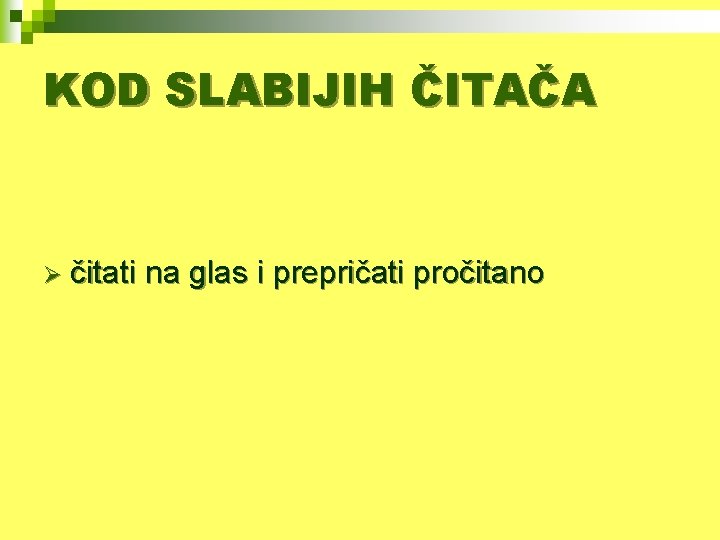 KOD SLABIJIH ČITAČA

➢ čitati na glas i prepričati pročitano